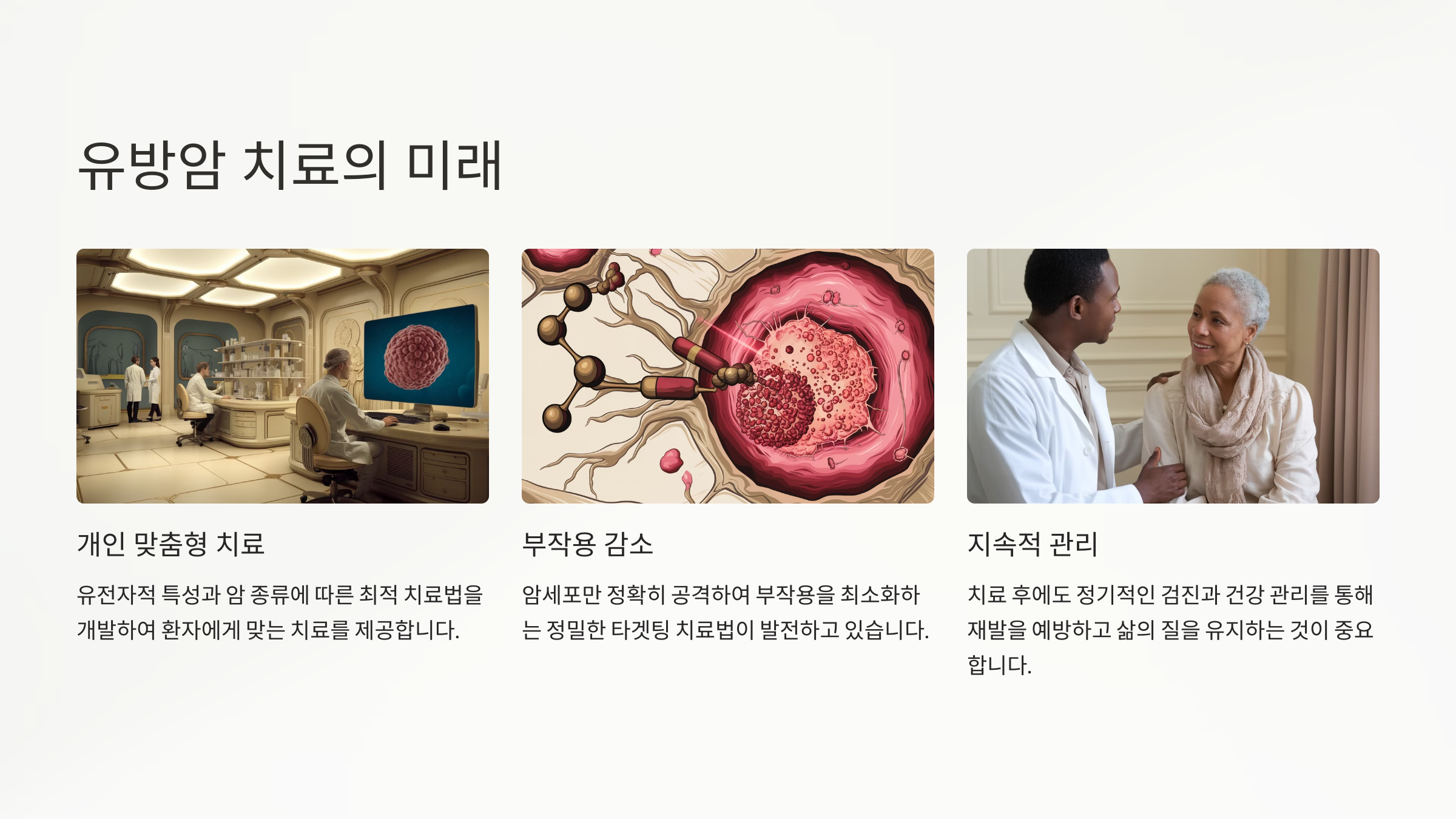 유방암 치료의 미래

개인 맞춤형 치료

유전자적 특성과 암 종류에 따른 최적 치료법을 개발하여 환자에게 맞는 치료를 제공합니다.

부작용 감소

암세포만 정확히 공격하여 부작용을 최소화하는 정밀한 타겟팅 치료법이 발전하고 있습니다.

지속적 관리

치료 후에도 정기적인 검진과 건강 관리를 통해 재발을 예방하고 삶의 질을 유지하는 것이 중요합니다.